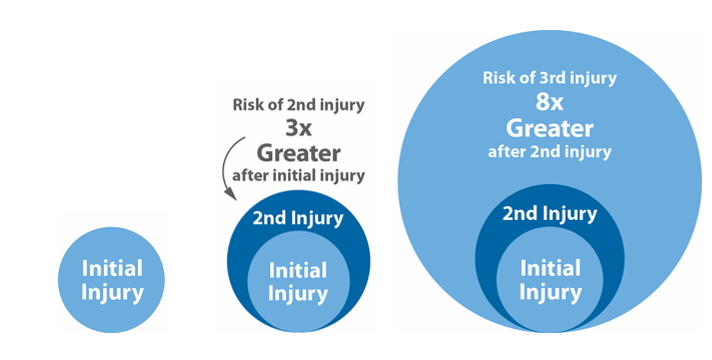 Initial Injury

Risk of 2nd injury
3x
Greater
after initial injury

2nd Injury

Initial Injury

Risk of 3rd injury
8x
Greater
after 2nd injury

2nd Injury

Initial Injury